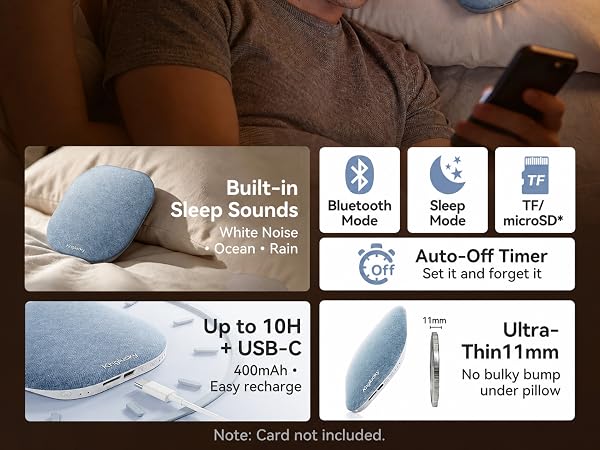 Built-in Sleep Sounds
White Noise • Ocean • Rain

Bluetooth Mode

Sleep Mode

TF

TF/ microSD*

Off

Auto-Off Timer
Set it and forget it

Up to 10H + USB-C
400mAh • Easy recharge

11mm

Ultra-Thin11mm
No bulky bump under pillow

Note: Card not included.